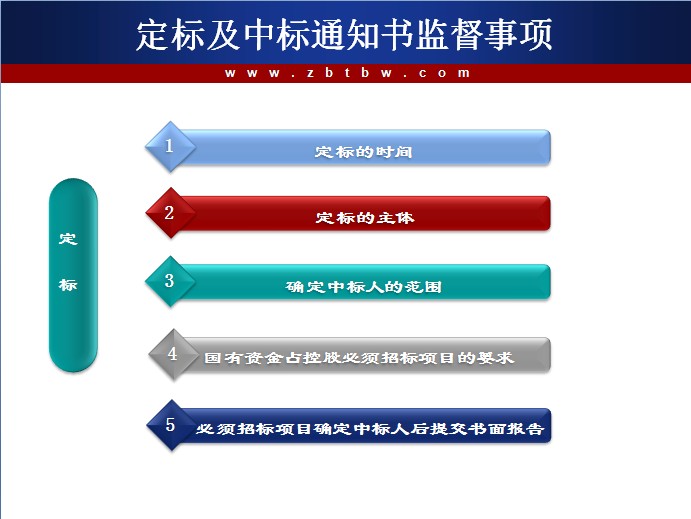 定标及中标通知书监督事项

www.zbtbw.com

定标

1 定标的时间

2 定标的主体

3 确定中标人的范围

4 国有资金占控股必须招标项目的要求

5 必须招标项目确定中标人后提交书面报告